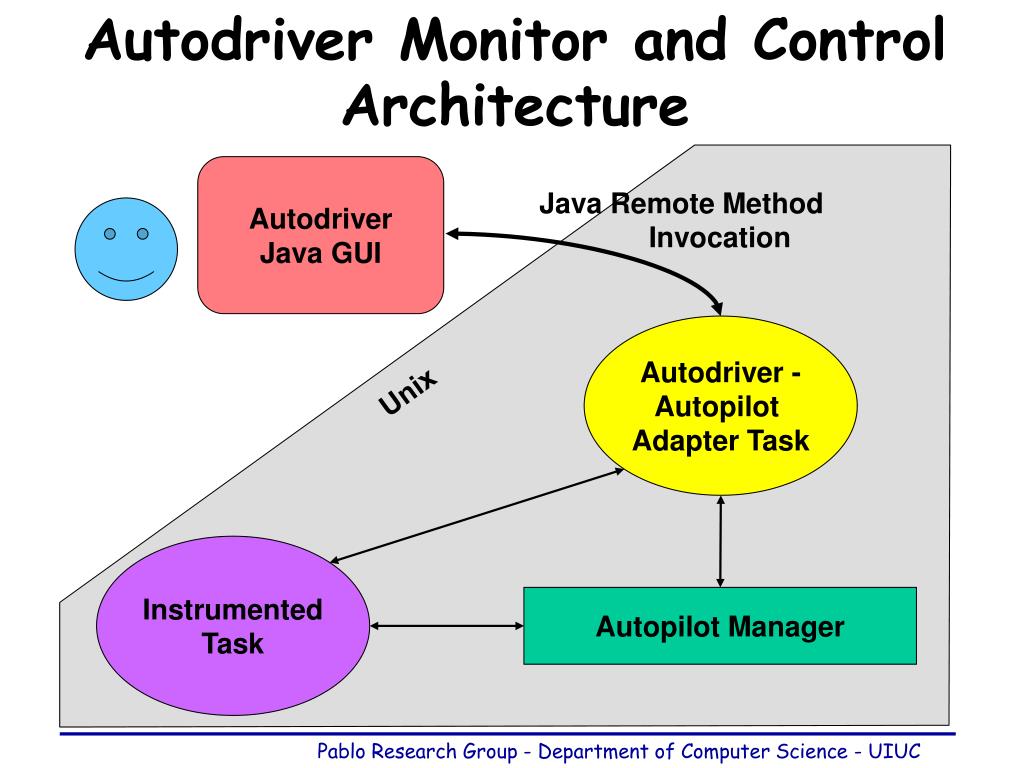 Autodriver Monitor and Control Architecture

Autodriver Java GUI

Java Remote Method Invocation

Unix

Autodriver - Autopilot Adapter Task

Instrumented Task

Autopilot Manager

Pablo Research Group - Department of Computer Science - UIUC